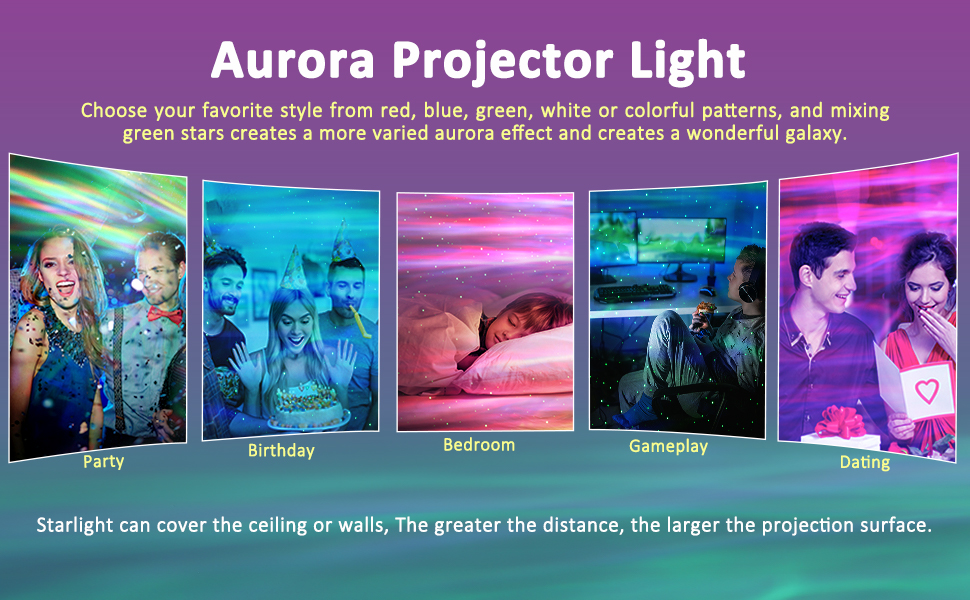 Aurora Projector Light

Choose your favorite style from red, blue, green, white or colorful patterns, and mixing green stars creates a more varied aurora effect and creates a wonderful galaxy.

Party

Birthday

Bedroom

Gameplay

Dating

Starlight can cover the ceiling or walls, The greater the distance, the larger the projection surface.